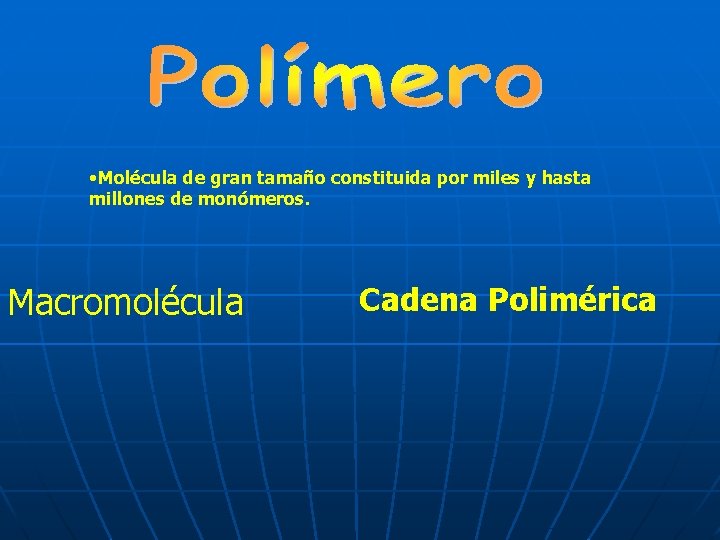 Polímero

• Molécula de gran tamaño constituida por miles y hasta millones de monómeros.

Macromolécula

Cadena Polimérica